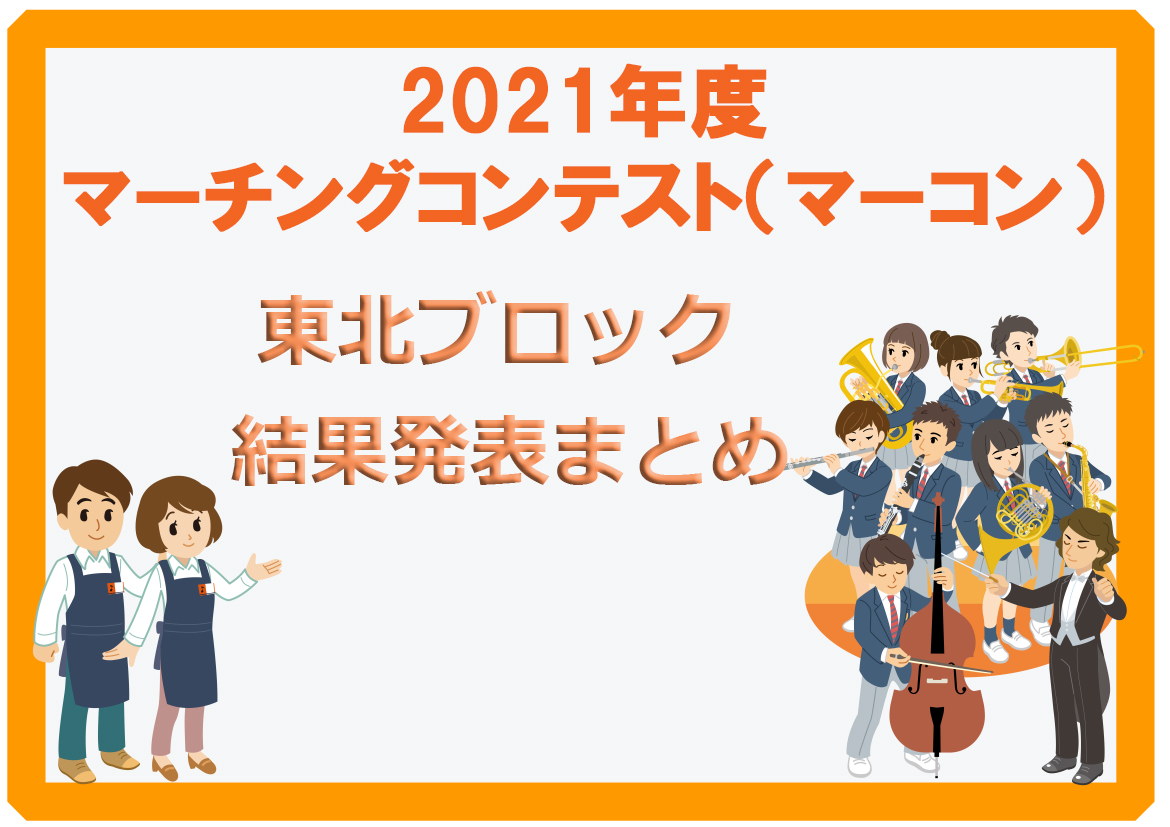 2021年度
マーチングコンテスト(マーコン)

東北ブロック
結果発表まとめ